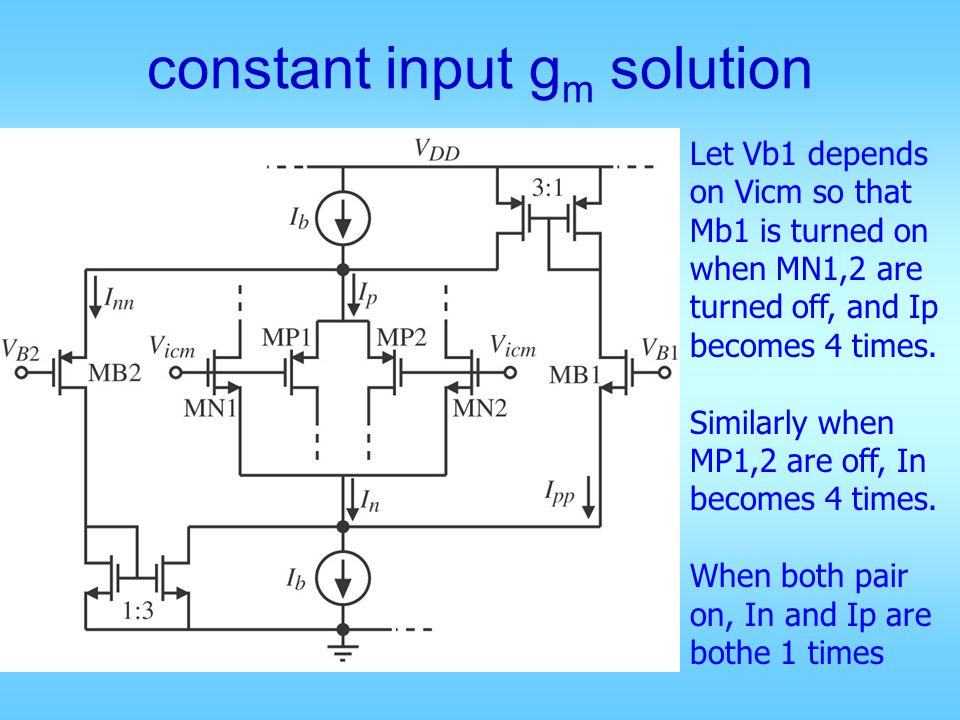 constant input $g_m$ solution

$V_{DD}$
3:1
$I_b$
$I_{nn}$
$I_p$
$V_{B2}$
MB2
$V_{icm}$
MP1
MP2
$V_{icm}$
MB1
$V_{B1}$
MN1
MN2
$I_n$
$I_{pp}$
$I_b$
1:3

Let Vb1 depends on Vicm so that Mb1 is turned on when MN1,2 are turned off, and Ip becomes 4 times.

Similarly when MP1,2 are off, In becomes 4 times.

When both pair on, In and Ip are bothe 1 times